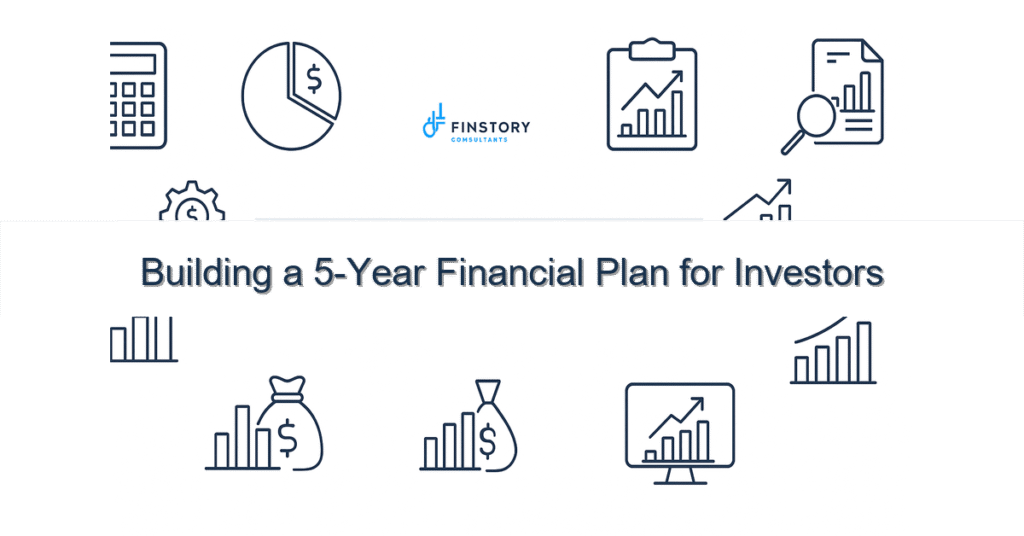 FINSTORY
CONSULTANTS

Building a 5-Year Financial Plan for Investors